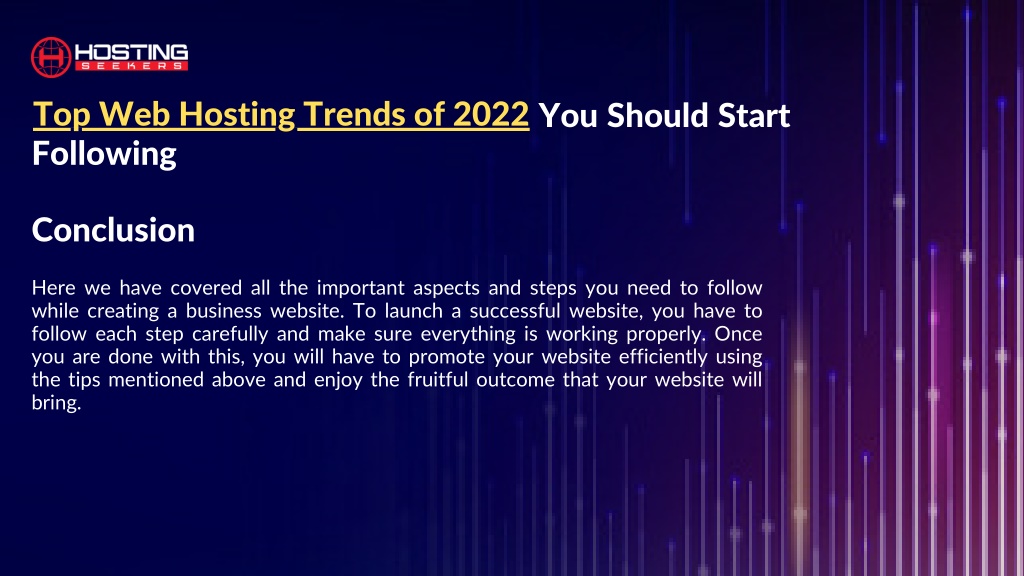 HOSTING
SEEKERS

Top Web Hosting Trends of 2022 You Should Start Following

Conclusion

Here we have covered all the important aspects and steps you need to follow while creating a business website. To launch a successful website, you have to follow each step carefully and make sure everything is working properly. Once you are done with this, you will have to promote your website efficiently using the tips mentioned above and enjoy the fruitful outcome that your website will bring.